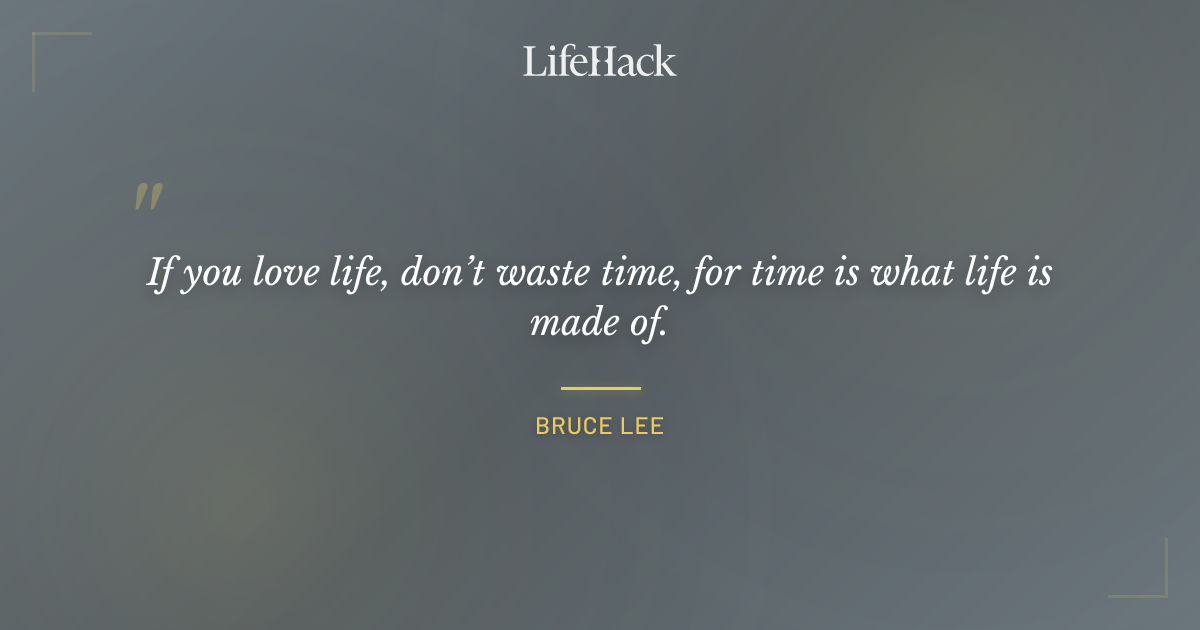 LifeHack

"

If you love life, don't waste time, for time is what life is made of.

BRUCE LEE